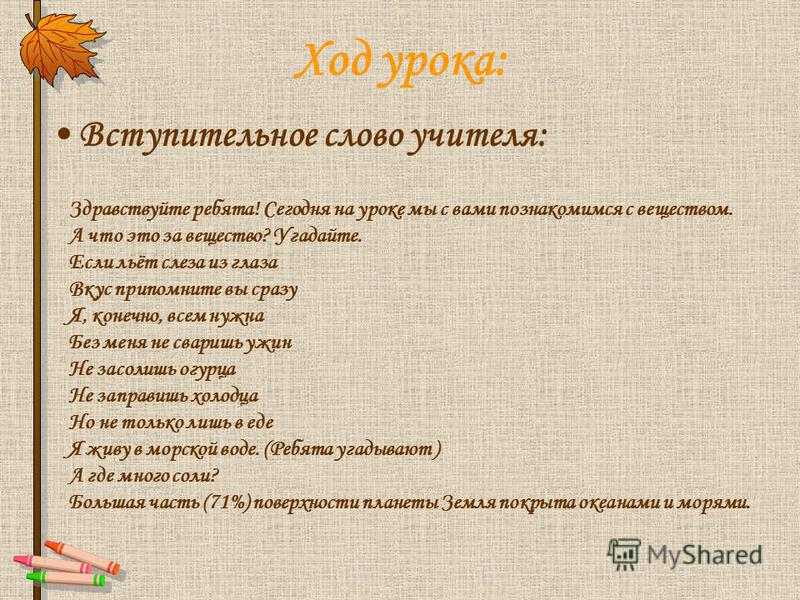 Ход урока:

• Вступительное слово учителя:

Здравствуйте ребята! Сегодня на уроке мы с вами познакомимся с веществом. А что это за вещество? Угадайте.
Если льёт слеза из глаза
Вкус припомните вы сразу
Я, конечно, всем нужна
Без меня не сваришь ужин
Не засолишь огурца
Не заправишь холодца
Но не только лишь в еде
Я живу в морской воде. (Ребята угадывают )
А где много соли?
Большая часть (71%) поверхности планеты Земля покрыта океанами и морями.

MyShared